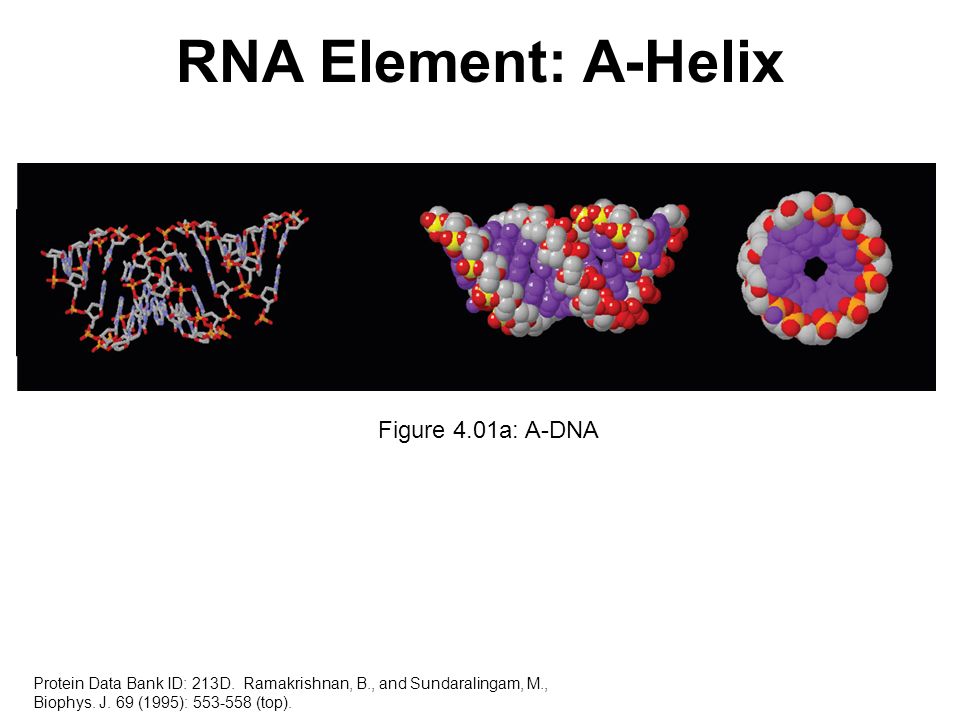 RNA Element: A-Helix

Figure 4.01a: A-DNA

Protein Data Bank ID: 213D. Ramakrishnan, B., and Sundaralingam, M., Biophys. J. 69 (1995): 553-558 (top).